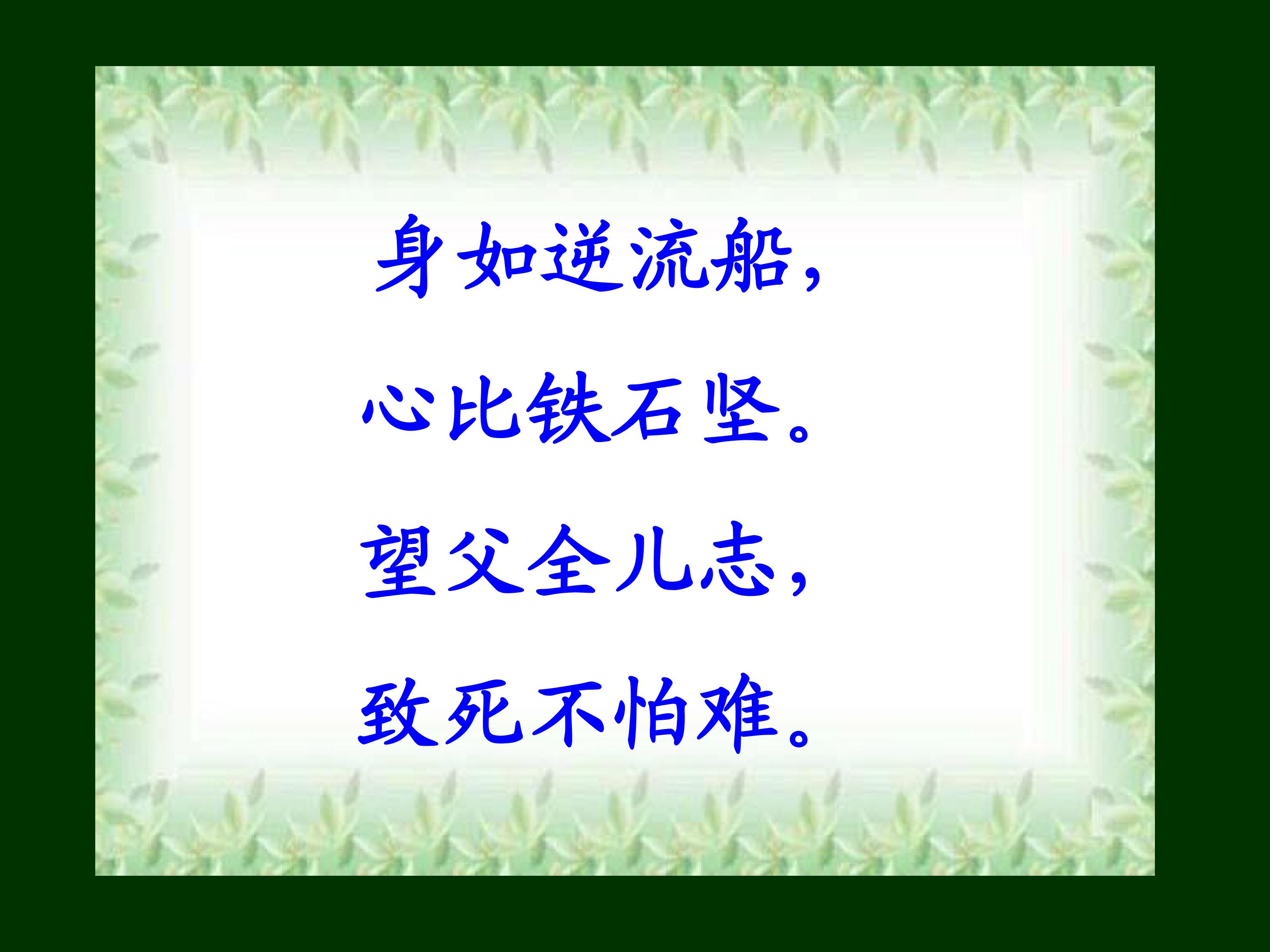 身如逆流船，

心比铁石坚。

望父全儿志，

致死不怕难。